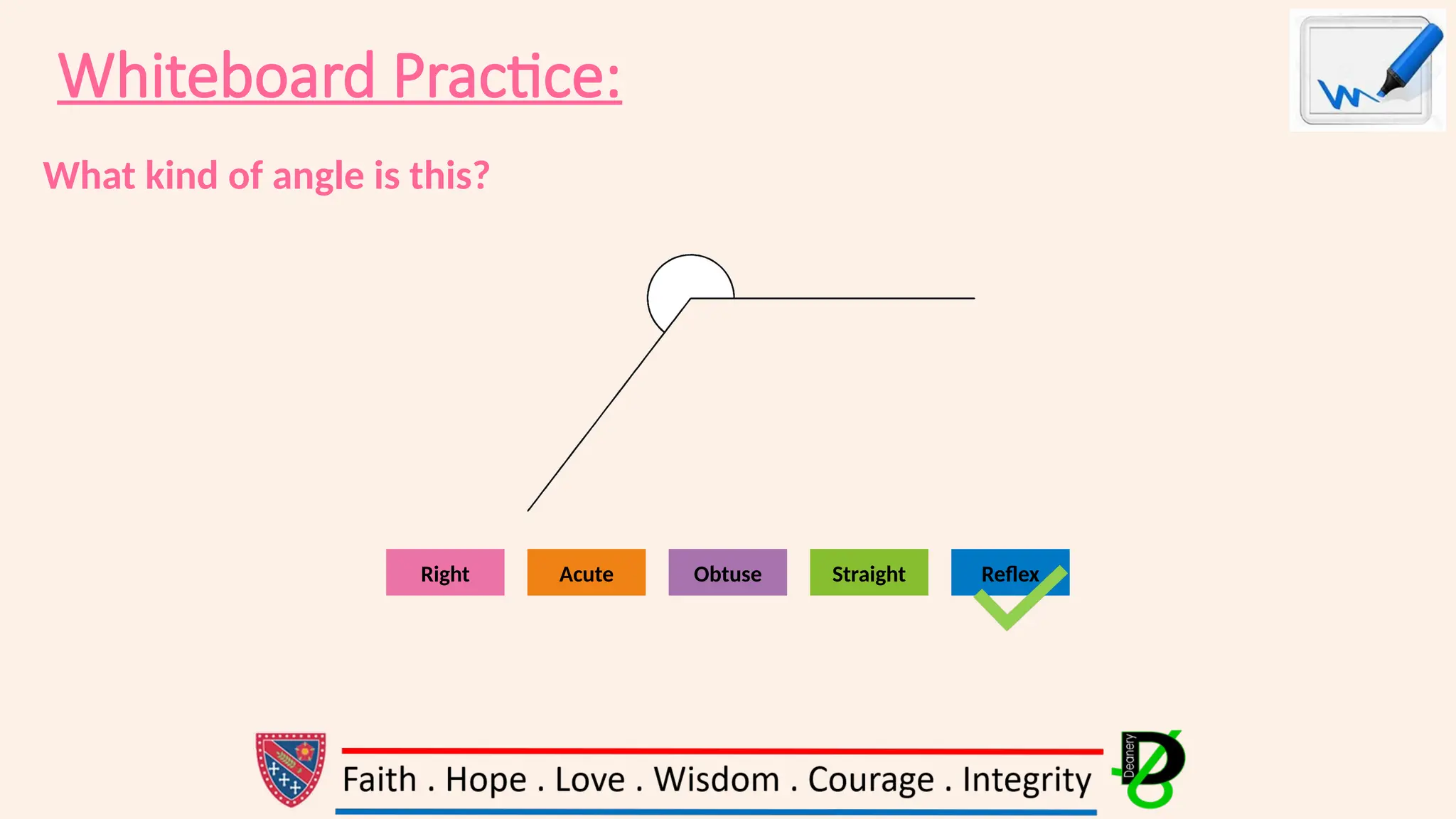 Whiteboard Practice:

What kind of angle is this?

Right

Acute

Obtuse

Straight

Reflex

Faith . Hope . Love . Wisdom . Courage . Integrity

Deanery